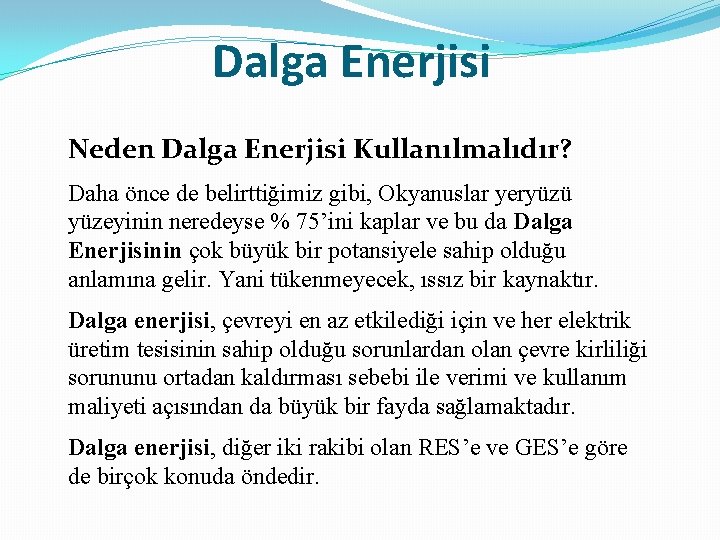 Dalga Enerjisi

Neden Dalga Enerjisi Kullanılmalıdır?

Daha önce de belirttiğimiz gibi, Okyanuslar yeryüzü yüzeyinin neredeyse % 75'ini kaplar ve bu da Dalga Enerjisinin çok büyük bir potansiyele sahip olduğu anlamına gelir. Yani tükenmeyecek, ıssız bir kaynaktır.

Dalga enerjisi, çevreyi en az etkilediği için ve her elektrik üretim tesisinin sahip olduğu sorunlardan olan çevre kirliliği sorununu ortadan kaldırması sebebi ile verimi ve kullanım maliyeti açısından da büyük bir fayda sağlamaktadır.

Dalga enerjisi, diğer iki rakibi olan RES'e ve GES'e göre de birçok konuda öndedir.